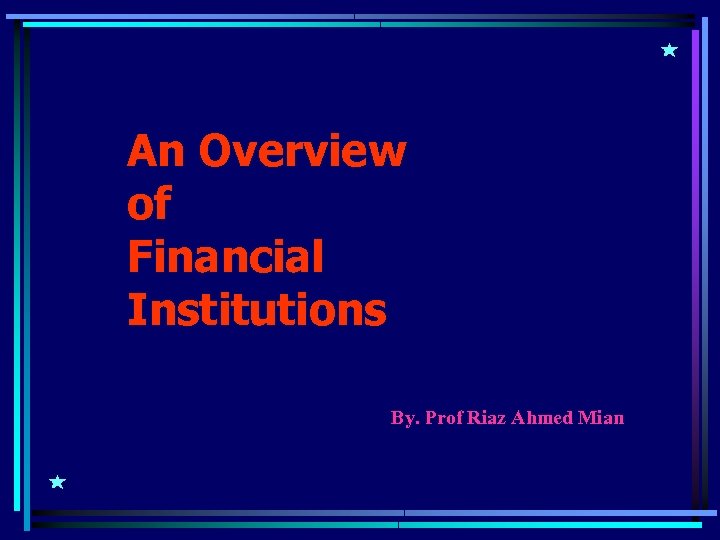 An Overview of Financial Institutions

By. Prof Riaz Ahmed Mian